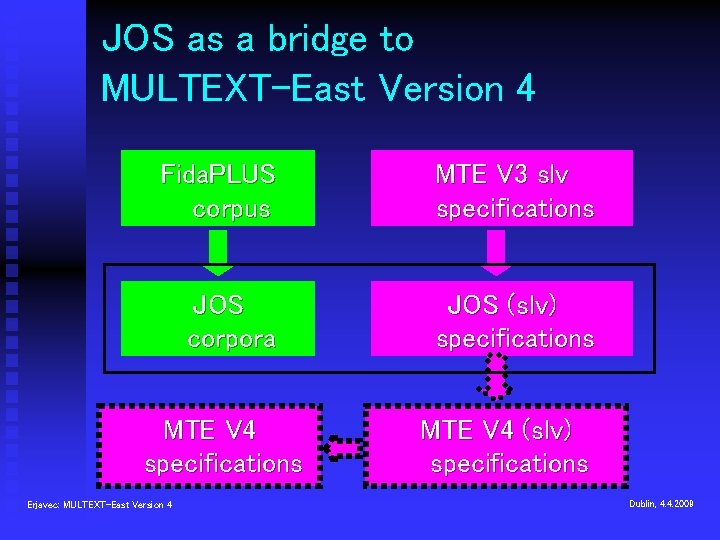 JOS as a bridge to MULTEXT-East Version 4

FidaPLUS corpus

MTE V3 slv specifications

JOS corpora

JOS (slv) specifications

MTE V4 specifications

MTE V4 (slv) specifications

Erjavec: MULTEXT-East Version 4

Dublin, 4.4.2009